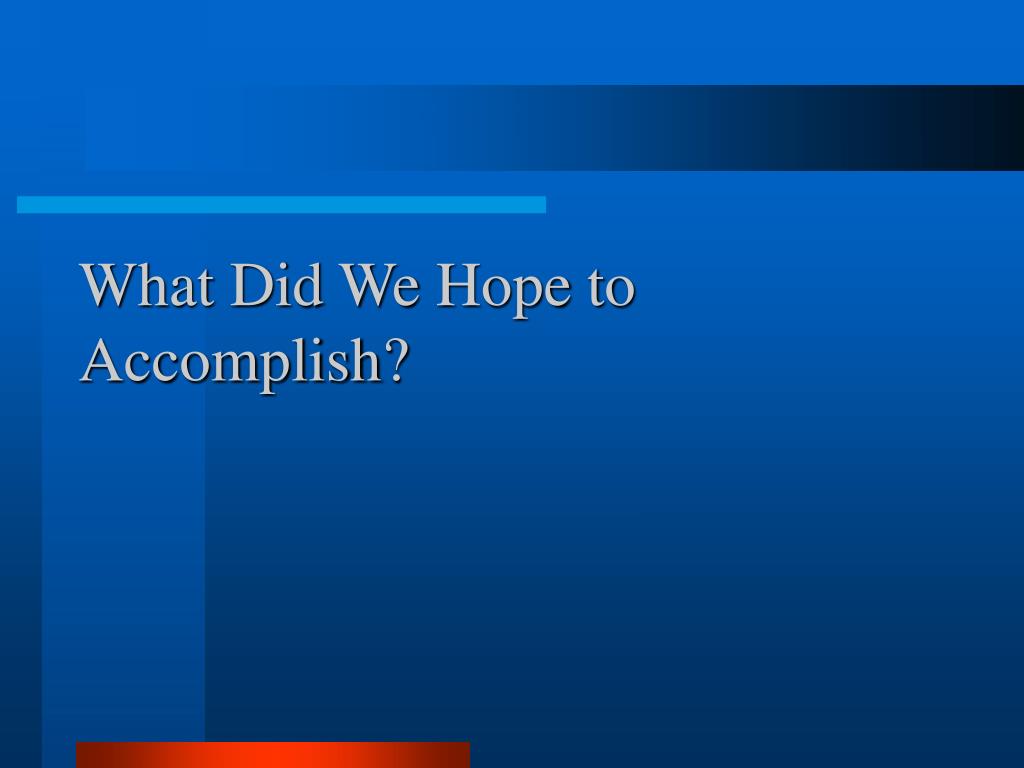 What Did We Hope to Accomplish?